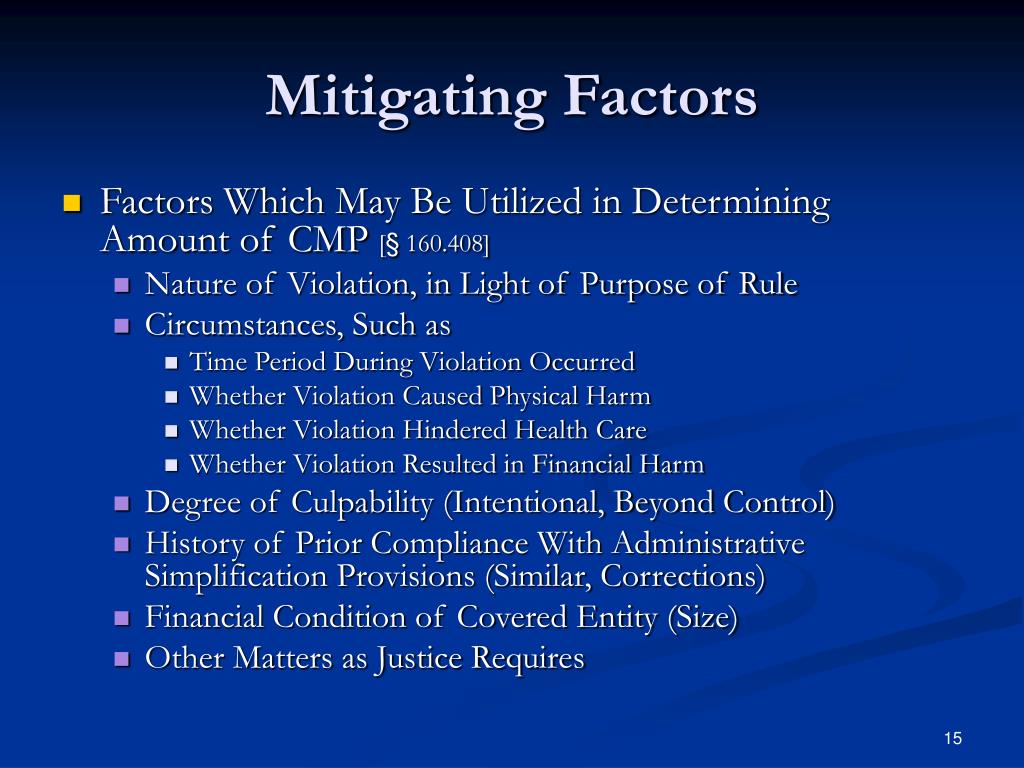 Mitigating Factors

Factors Which May Be Utilized in Determining Amount of CMP [§ 160.408]

Nature of Violation, in Light of Purpose of Rule

Circumstances, Such as

Time Period During Violation Occurred

Whether Violation Caused Physical Harm

Whether Violation Hindered Health Care

Whether Violation Resulted in Financial Harm

Degree of Culpability (Intentional, Beyond Control)

History of Prior Compliance With Administrative Simplification Provisions (Similar, Corrections)

Financial Condition of Covered Entity (Size)

Other Matters as Justice Requires

15